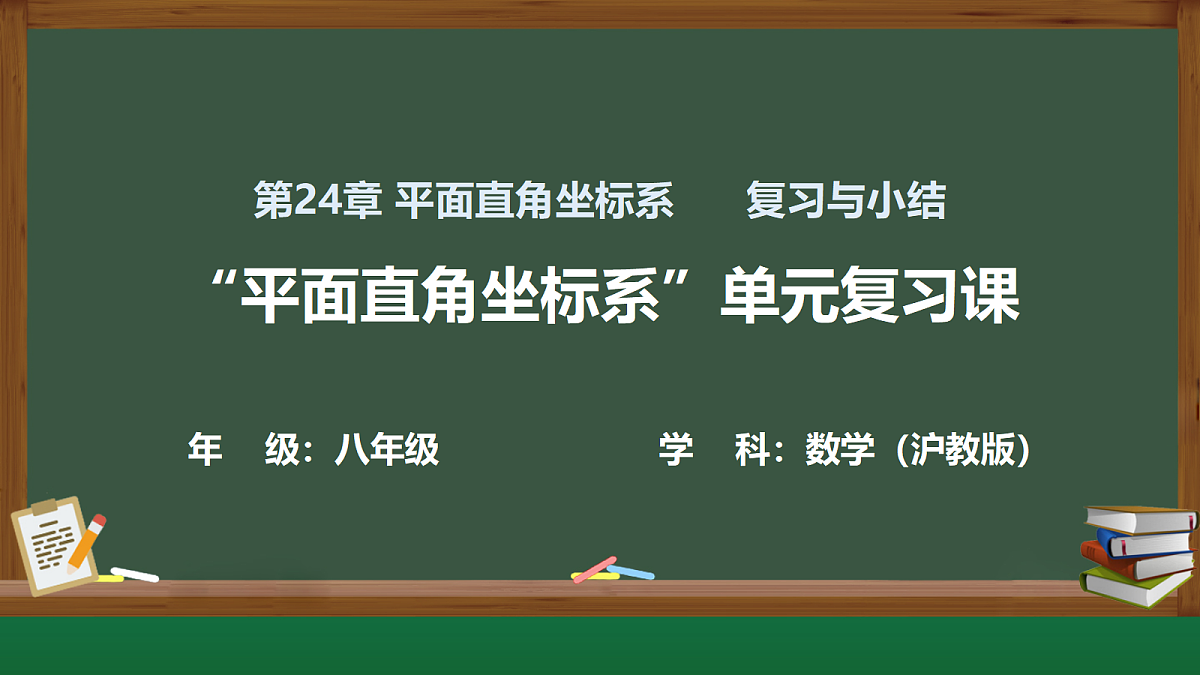 第24章 平面直角坐标系　　复习与小结

“平面直角坐标系”单元复习课

年　级：八年级　　　　　　学　科：数学（沪教版）